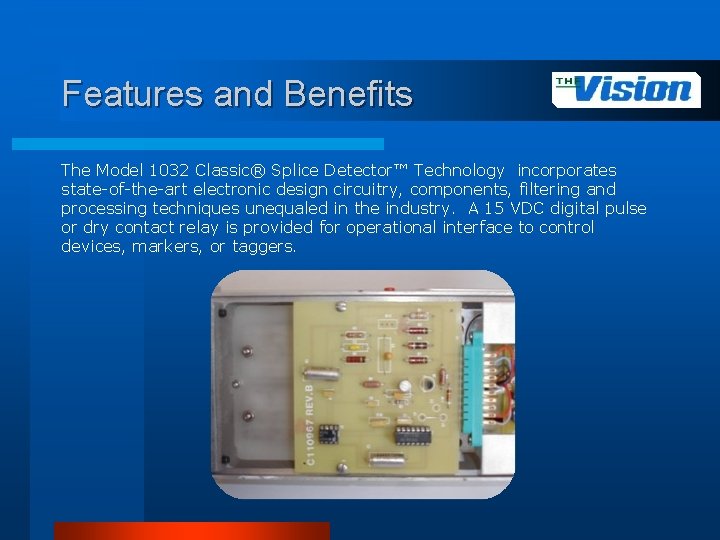 Features and Benefits

THE Vision

The Model 1032 Classic® Splice Detector™ Technology incorporates state-of-the-art electronic design circuitry, components, filtering and processing techniques unequaled in the industry. A 15 VDC digital pulse or dry contact relay is provided for operational interface to control devices, markers, or taggers.

C110967 REV.B